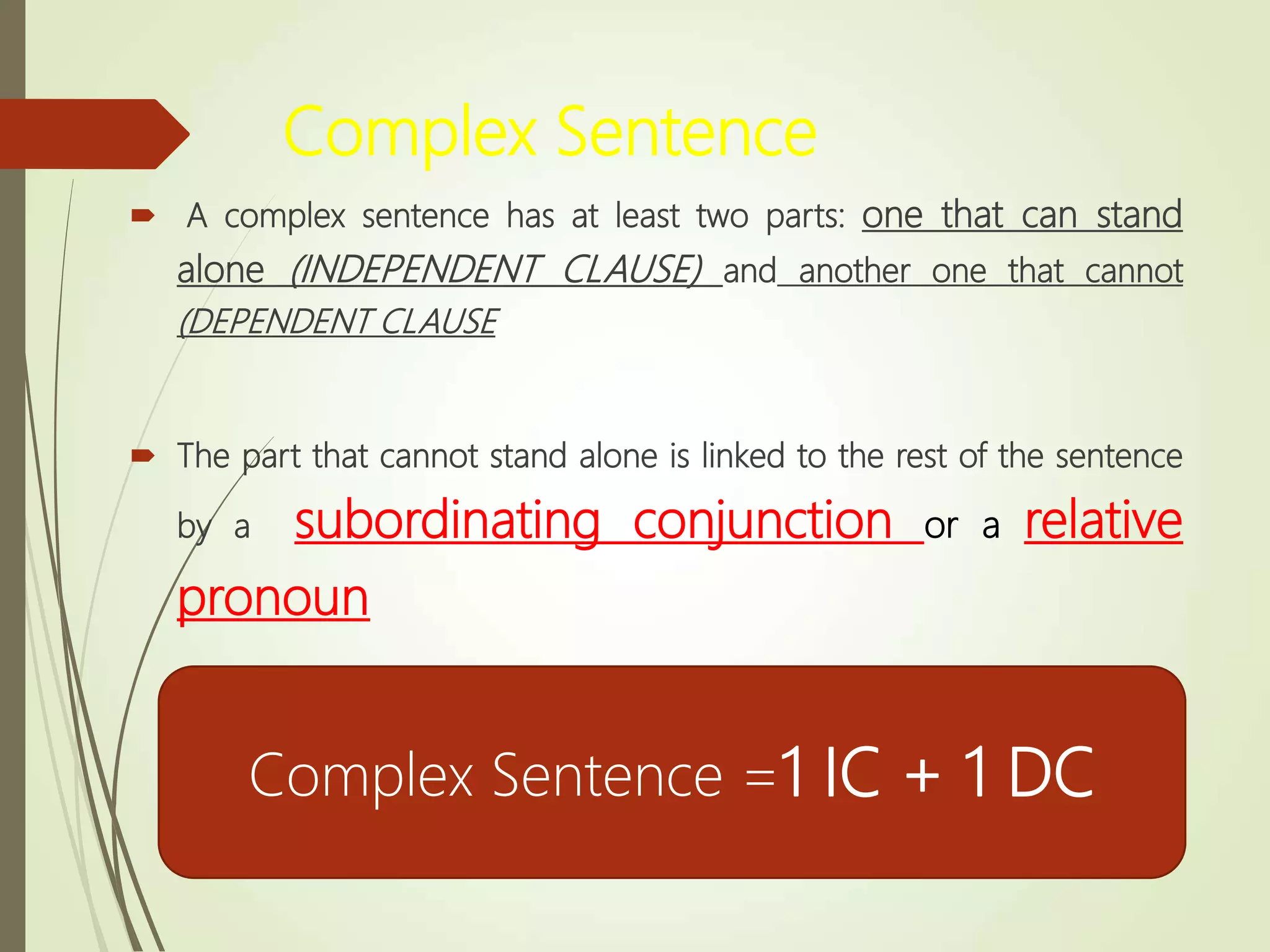 Complex Sentence

A complex sentence has at least two parts: one that can stand alone (INDEPENDENT CLAUSE) and another one that cannot (DEPENDENT CLAUSE

The part that cannot stand alone is linked to the rest of the sentence by a subordinating conjunction or a relative pronoun

Complex Sentence =1 IC + 1 DC